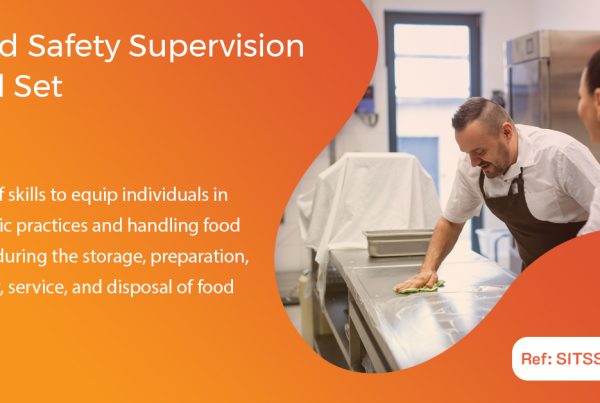 d Safety Supervision
l Set

f skills to equip individuals in ic practices and handling food during the storage, preparation, , service, and disposal of food

Ref: SITSS